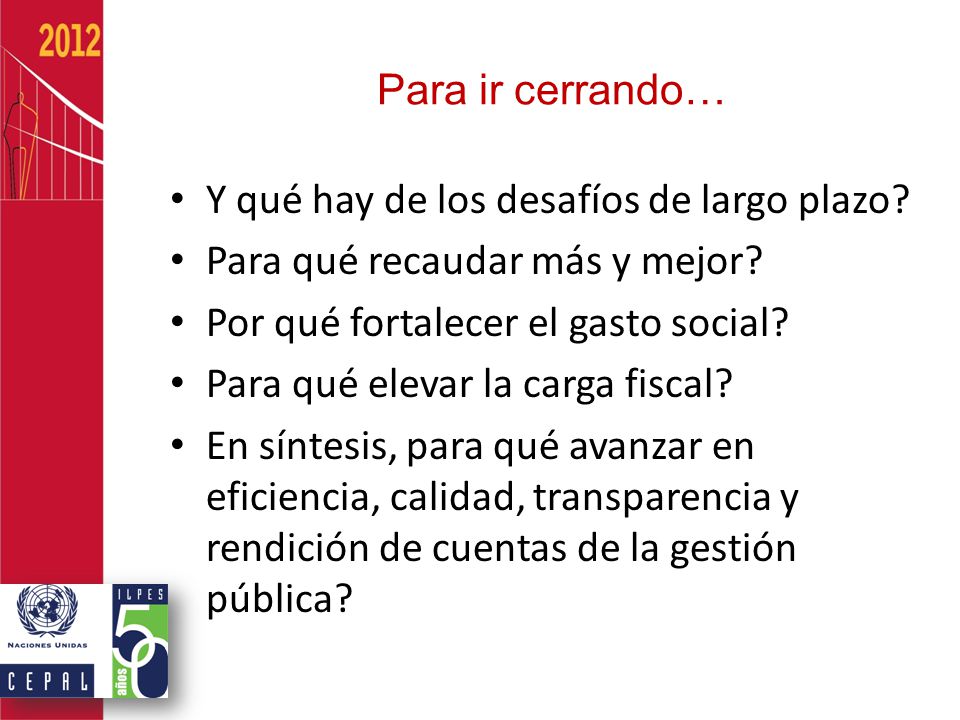 2012

Para ir cerrando…

• Y qué hay de los desafíos de largo plazo?
• Para qué recaudar más y mejor?
• Por qué fortalecer el gasto social?
• Para qué elevar la carga fiscal?
• En síntesis, para qué avanzar en eficiencia, calidad, transparencia y rendición de cuentas de la gestión pública?

NACIONES UNIDAS
CEPAL

ILPES
50 años